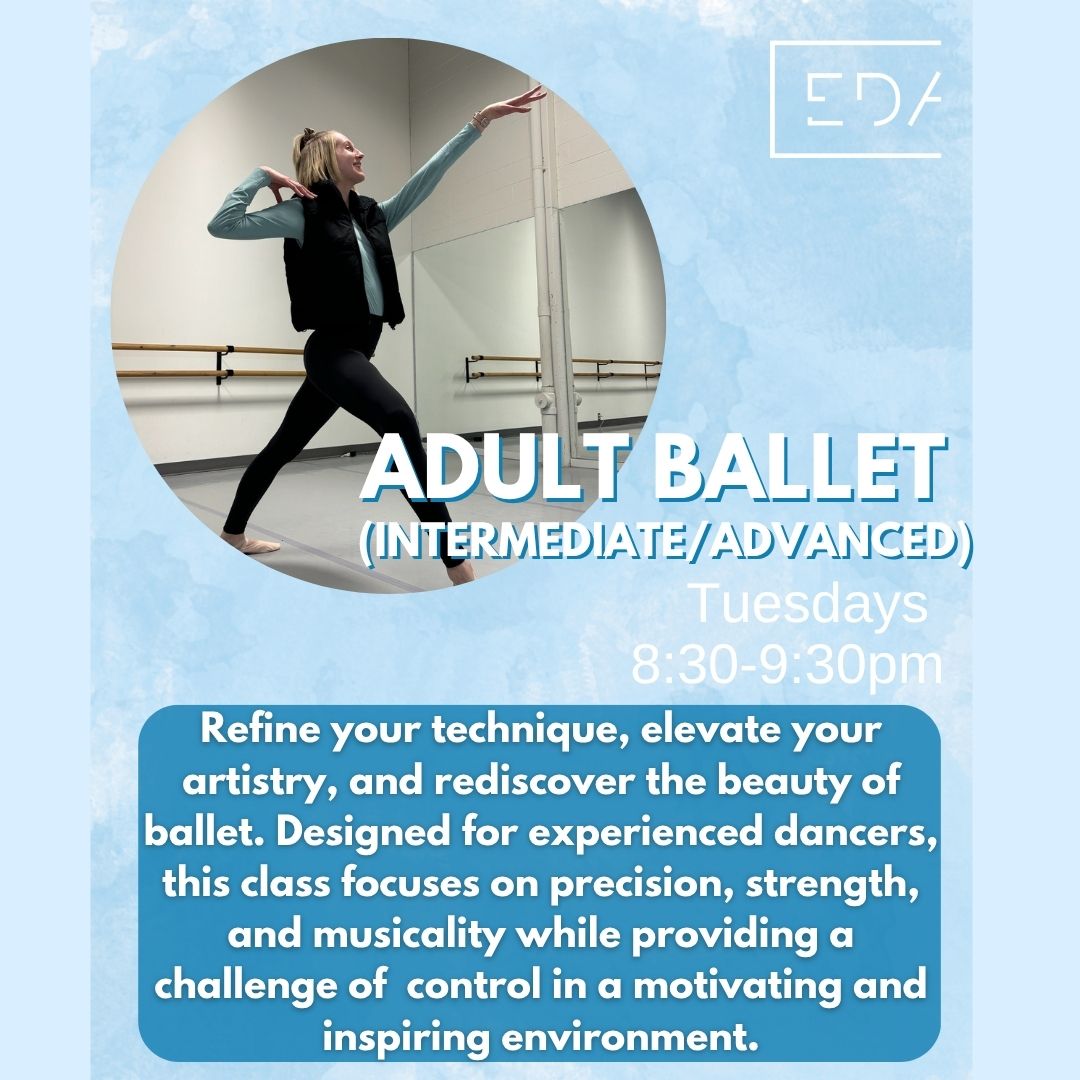 EDA

ADULT BALLET
(INTERMEDIATE/ADVANCED)
Tuesdays
8:30-9:30pm

Refine your technique, elevate your artistry, and rediscover the beauty of ballet. Designed for experienced dancers, this class focuses on precision, strength, and musicality while providing a challenge of control in a motivating and inspiring environment.